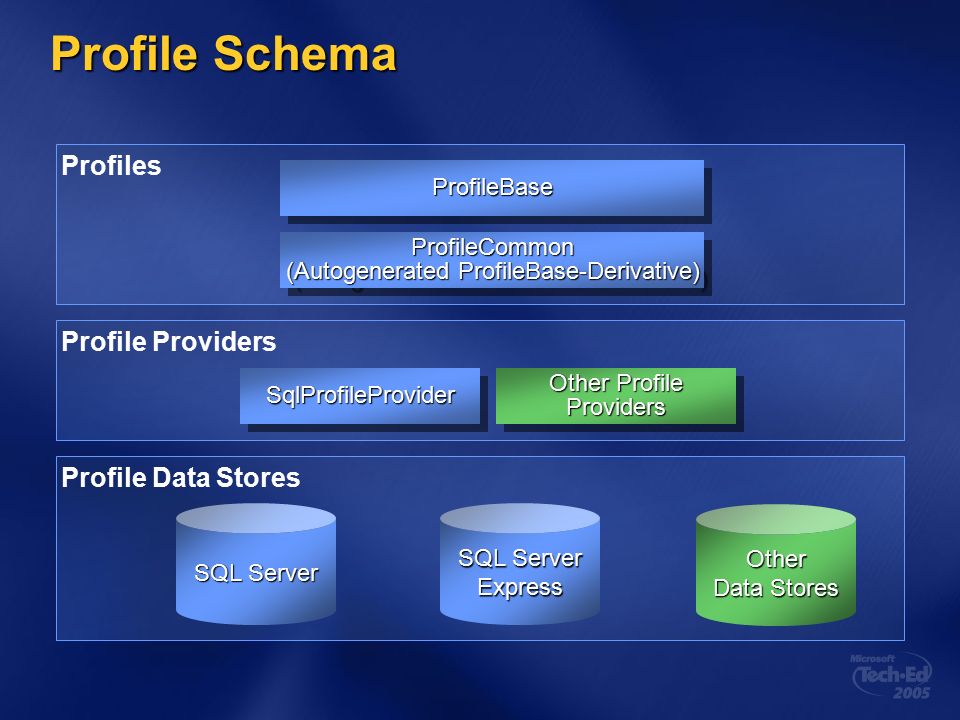 Profile Schema

Profiles

ProfileBase

ProfileCommon
(Autogenerated ProfileBase-Derivative)

Profile Providers

SqlProfileProvider

Other Profile Providers

Profile Data Stores

SQL Server

SQL Server Express

Other Data Stores

Microsoft Tech·Ed 2005